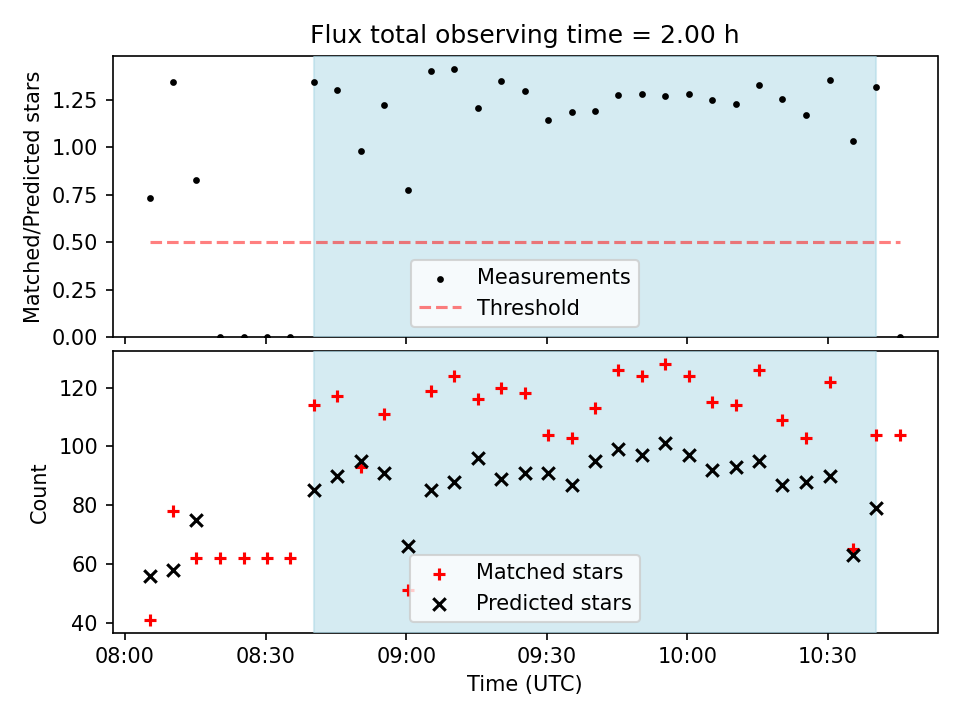 Flux total observing time = 2.00 h

Matched/Predicted stars

1.25
1.00
0.75
0.50
0.25
0.00

Measurements
Threshold

Count

120
100
80
60
40

Matched stars
Predicted stars

08:00
08:30
09:00
09:30
10:00
10:30

Time (UTC)